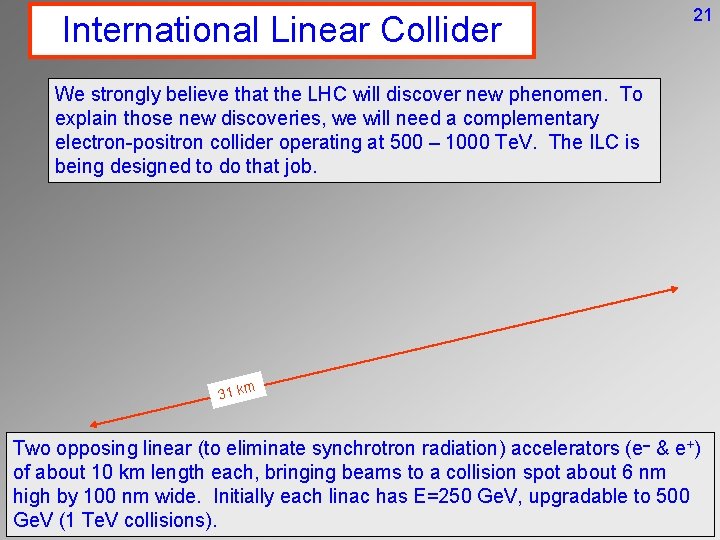 International Linear Collider

21

We strongly believe that the LHC will discover new phenomen. To explain those new discoveries, we will need a complementary electron-positron collider operating at 500 – 1000 TeV. The ILC is being designed to do that job.

31 km

Two opposing linear (to eliminate synchrotron radiation) accelerators ($e^-$ & $e^+$) of about 10 km length each, bringing beams to a collision spot about 6 nm high by 100 nm wide. Initially each linac has E=250 GeV, upgradable to 500 GeV (1 TeV collisions).